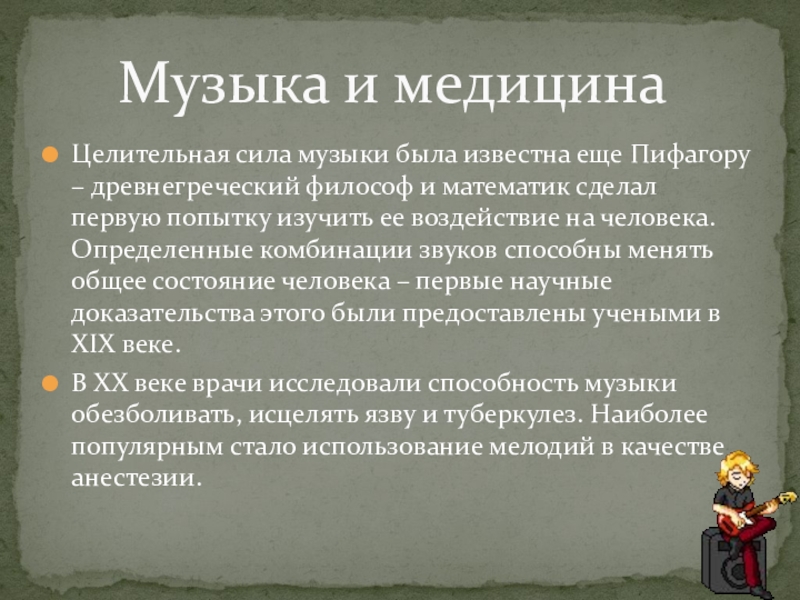 Музыка и медицина

Целительная сила музыки была известна еще Пифагору – древнегреческий философ и математик сделал первую попытку изучить ее воздействие на человека. Определенные комбинации звуков способны менять общее состояние человека – первые научные доказательства этого были предоставлены учеными в XIX веке.

В XX веке врачи исследовали способность музыки обезболивать, исцелять язву и туберкулез. Наиболее популярным стало использование мелодий в качестве анестезии.